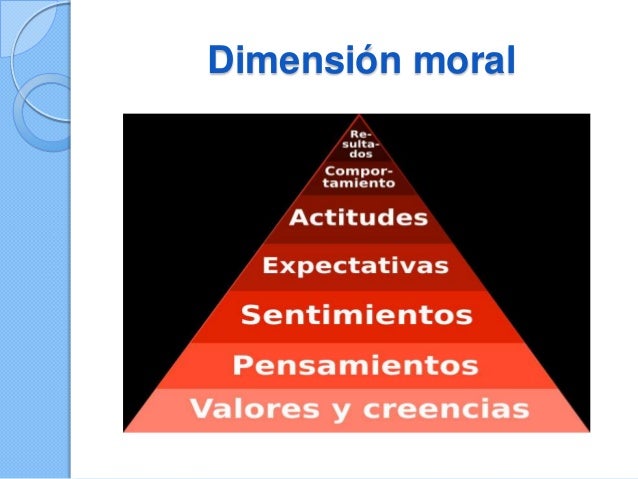 Dimensión moral

Resultados
Comportamiento
Actitudes
Expectativas
Sentimientos
Pensamientos
Valores y creencias